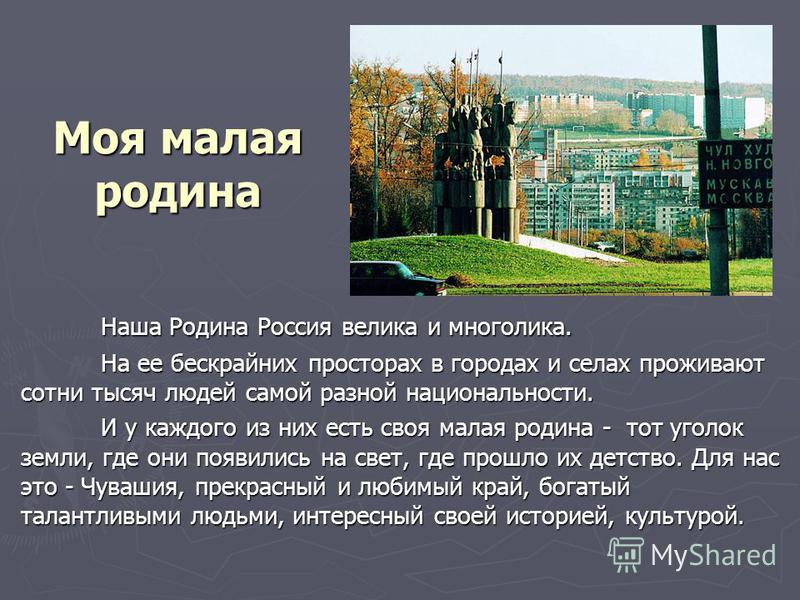 Моя малая родина

ЧУЛ ХУЛ
Н. НОВГО
МУСКАВ
МОСКВА

Наша Родина Россия велика и многолика.

На ее бескрайних просторах в городах и селах проживают сотни тысяч людей самой разной национальности.

И у каждого из них есть своя малая родина - тот уголок земли, где они появились на свет, где прошло их детство. Для нас это - Чувашия, прекрасный и любимый край, богатый талантливыми людьми, интересный своей историей, культурой.

MyShared